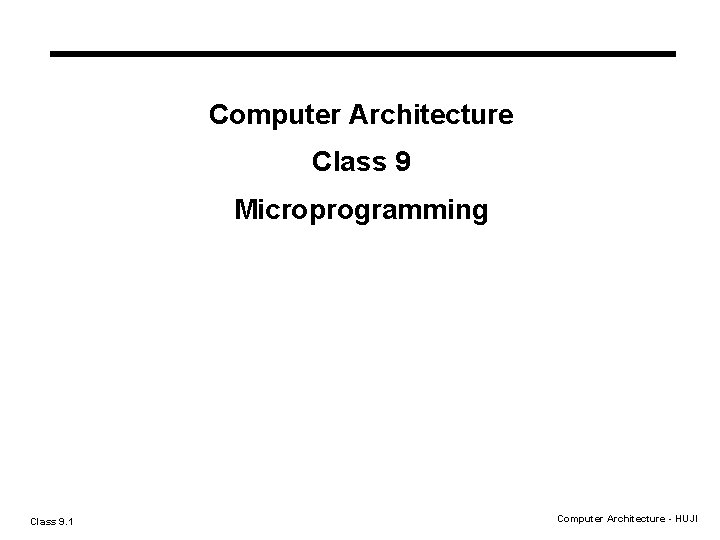 Computer Architecture

Class 9

Microprogramming

Class 9.1

Computer Architecture - HUJI